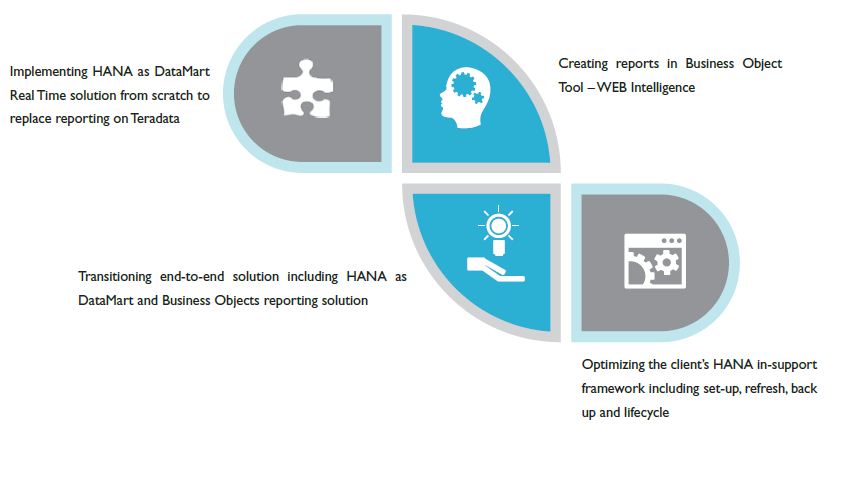 Implementing HANA as DataMart Real Time solution from scratch to replace reporting on Teradata

Creating reports in Business Object Tool – WEB Intelligence

Transitioning end-to-end solution including HANA as DataMart and Business Objects reporting solution

Optimizing the client's HANA in-support framework including set-up, refresh, back up and lifecycle